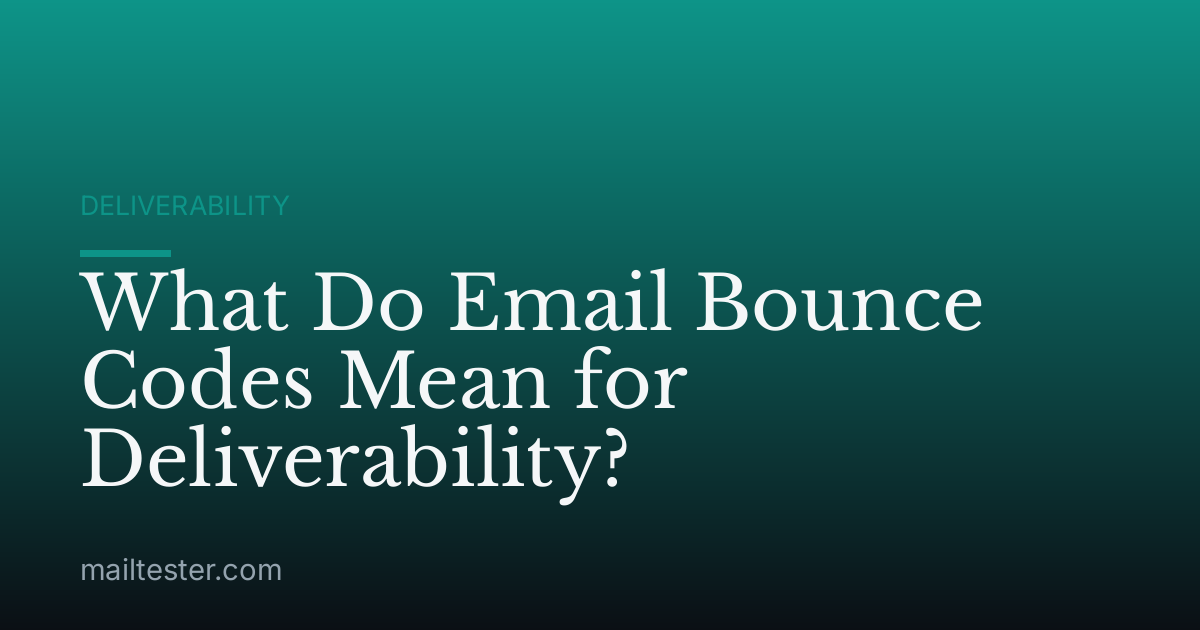 DELIVERABILITY

What Do Email Bounce Codes Mean for Deliverability?

mailtester.com